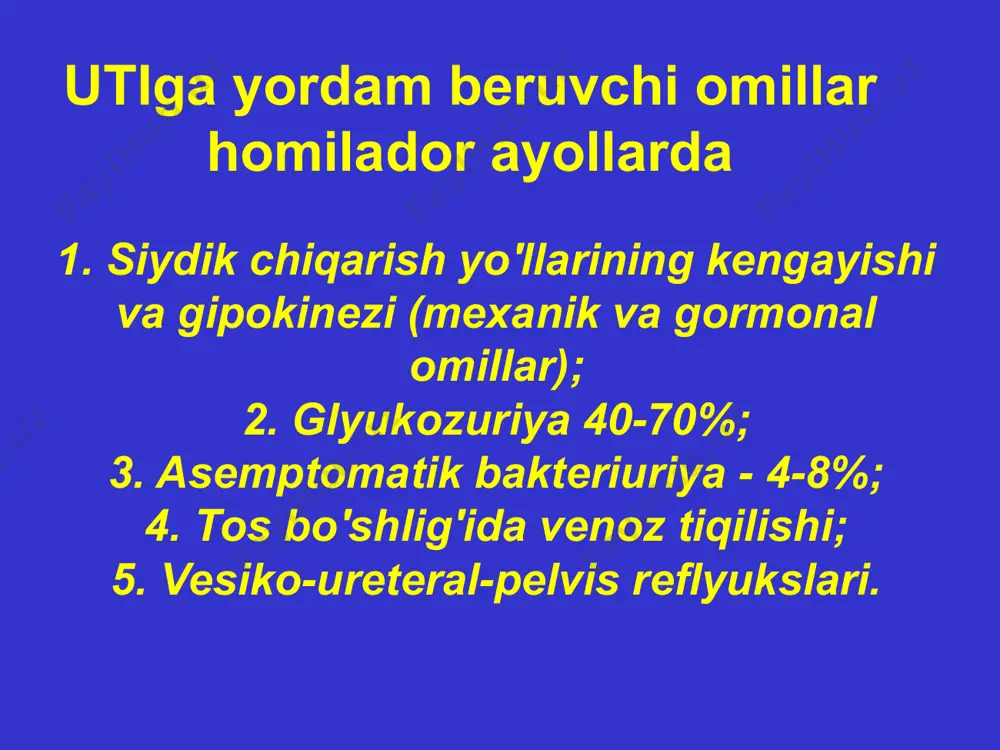 UTIga yordam beruvchi omillar homilador ayollarda

1. Siydik chiqarish yo'llarining kengayishi va gipokinezi (mexanik va gormonal omillar);
2. Glyukozuriya 40-70%;
3. Asemptomatik bakteriuriya - 4-8%;
4. Tos bo'shlig'ida venoz tiqilishi;
5. Vesiko-ureteral-pelvis reflyukslari.